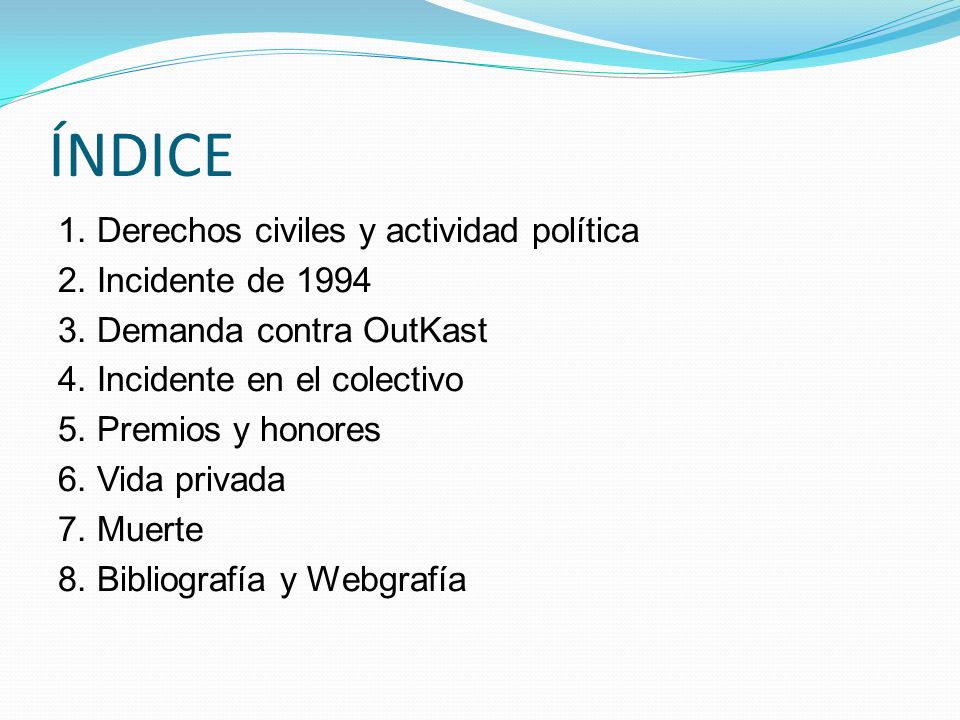 ÍNDICE

1. Derechos civiles y actividad política
2. Incidente de 1994
3. Demanda contra OutKast
4. Incidente en el colectivo
5. Premios y honores
6. Vida privada
7. Muerte
8. Bibliografía y Webgrafía